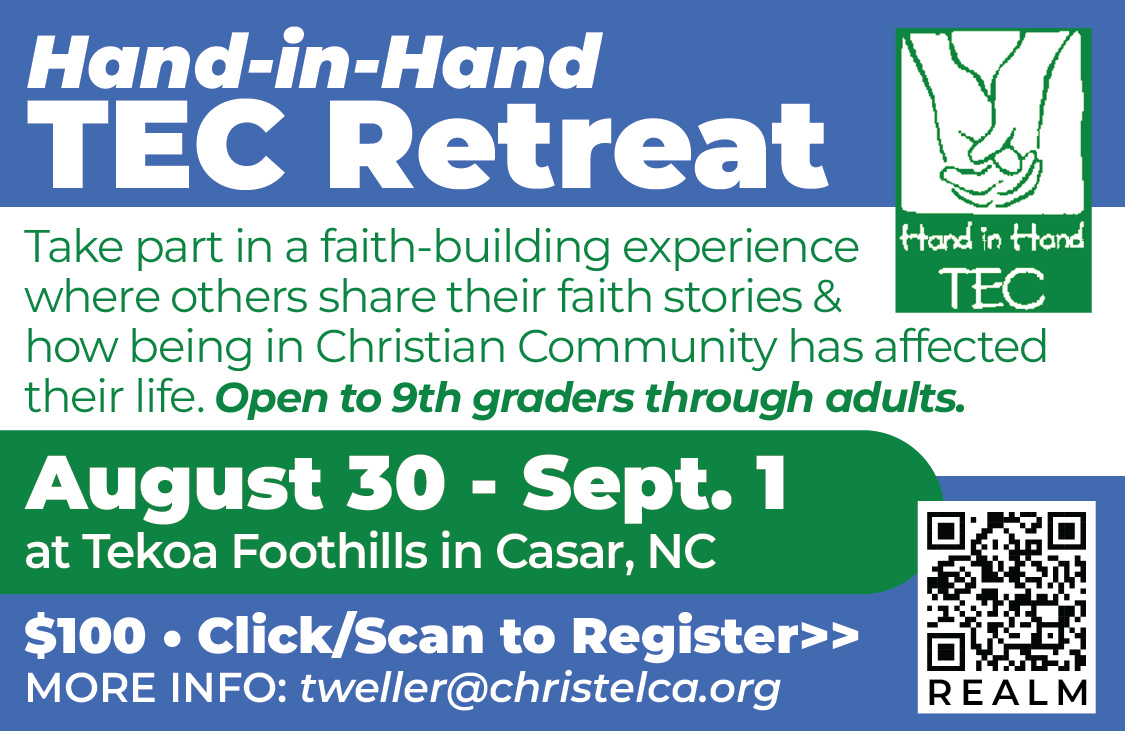 Hand-in-Hand
TEC Retreat

Hand in Hand
TEC

Take part in a faith-building experience where others share their faith stories & how being in Christian Community has affected their life. Open to 9th graders through adults.

August 30 - Sept. 1
at Tekoa Foothills in Casar, NC

$100 • Click/Scan to Register>>
MORE INFO: tweller@christelca.org

REALM